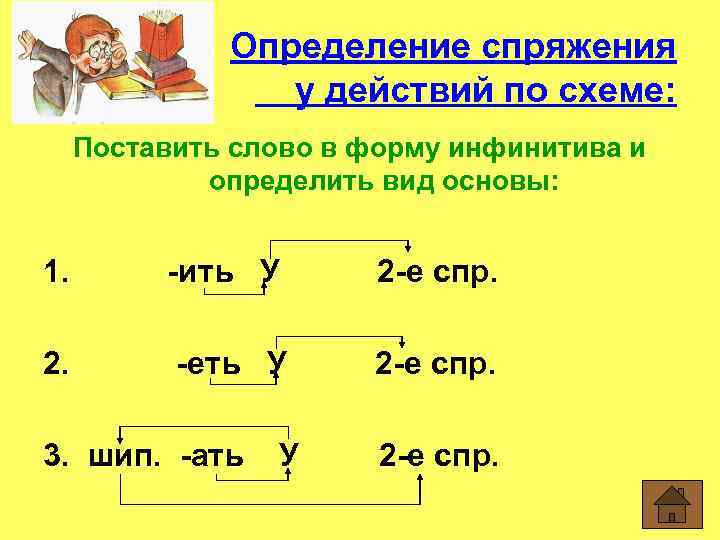 Определение спряжения
у действий по схеме:

Поставить слово в форму инфинитива и определить вид основы:

1. -ить У 2-е спр.

2. -еть У 2-е спр.

3. шип. -ать У 2-е спр.